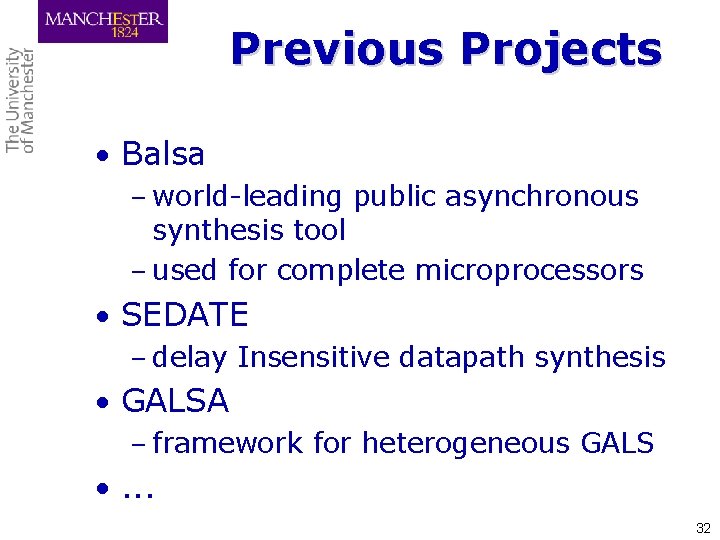 MANCHESTER
1824

The University
of Manchester

Previous Projects

• Balsa
– world-leading public asynchronous synthesis tool
– used for complete microprocessors
• SEDATE
– delay Insensitive datapath synthesis
• GALSA
– framework for heterogeneous GALS
• ...

32